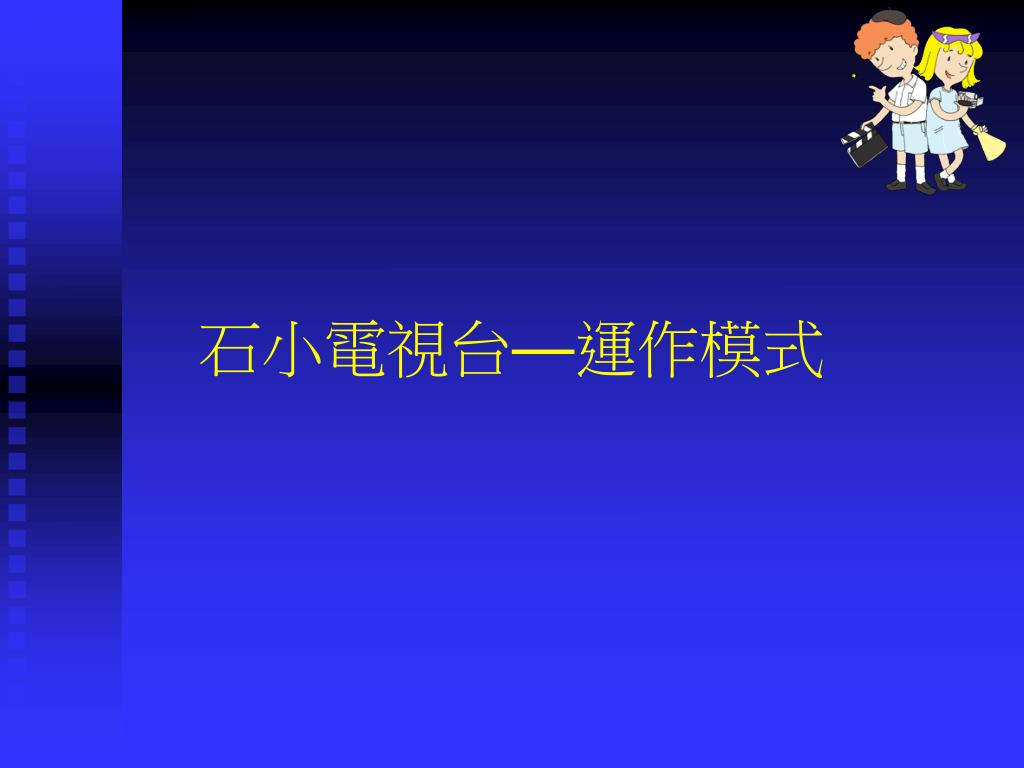 石小電視台—運作模式